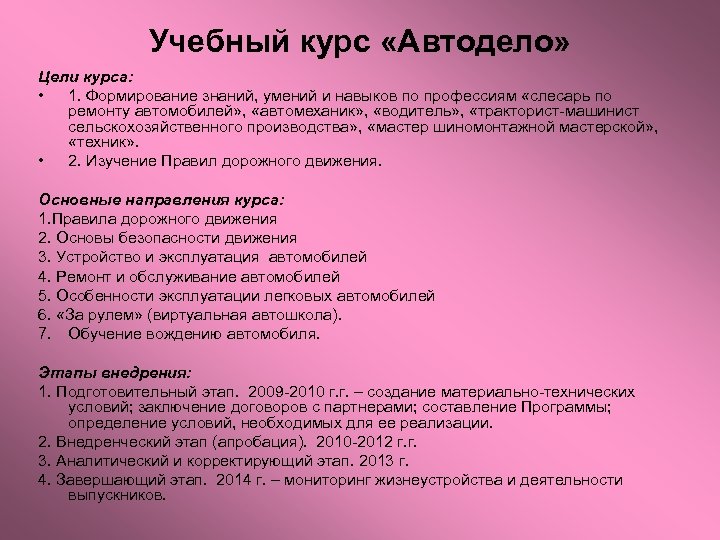 Учебный курс «Автодело»

Цели курса:

• 1. Формирование знаний, умений и навыков по профессиям «слесарь по ремонту автомобилей», «автомеханик», «водитель», «тракторист-машинист сельскохозяйственного производства», «мастер шиномонтажной мастерской», «техник».

• 2. Изучение Правил дорожного движения.

Основные направления курса:

1.Правила дорожного движения
2. Основы безопасности движения
3. Устройство и эксплуатация автомобилей
4. Ремонт и обслуживание автомобилей
5. Особенности эксплуатации легковых автомобилей
6. «За рулем» (виртуальная автошкола).
7. Обучение вождению автомобиля.

Этапы внедрения:

1. Подготовительный этап. 2009-2010 г.г. – создание материально-технических условий; заключение договоров с партнерами; составление Программы; определение условий, необходимых для ее реализации.
2. Внедренческий этап (апробация). 2010-2012 г.г.
3. Аналитический и корректирующий этап. 2013 г.
4. Завершающий этап. 2014 г. – мониторинг жизнеустройства и деятельности выпускников.